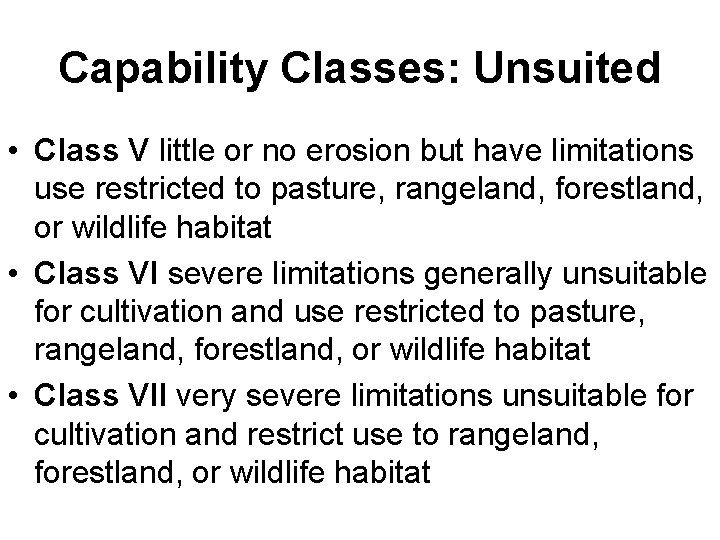 Capability Classes: Unsuited

• Class V little or no erosion but have limitations use restricted to pasture, rangeland, forestland, or wildlife habitat
• Class VI severe limitations generally unsuitable for cultivation and use restricted to pasture, rangeland, forestland, or wildlife habitat
• Class VII very severe limitations unsuitable for cultivation and restrict use to rangeland, forestland, or wildlife habitat